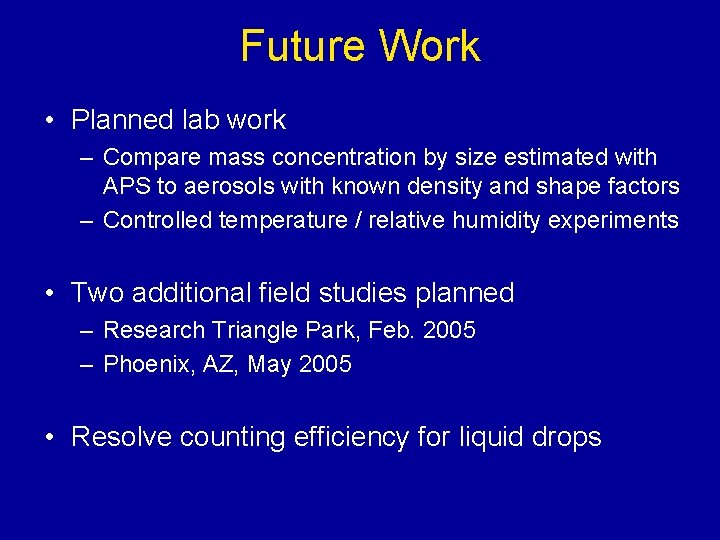 Future Work

• Planned lab work
– Compare mass concentration by size estimated with APS to aerosols with known density and shape factors
– Controlled temperature / relative humidity experiments

• Two additional field studies planned
– Research Triangle Park, Feb. 2005
– Phoenix, AZ, May 2005

• Resolve counting efficiency for liquid drops